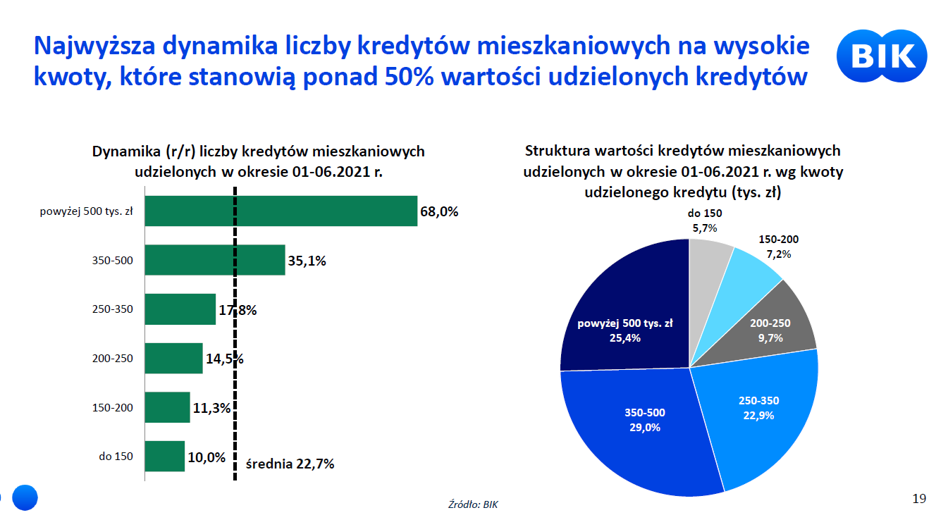 Najwyższa dynamika liczby kredytów mieszkaniowych na wysokie kwoty, które stanowią ponad 50% wartości udzielonych kredytów

BIK

Dynamika (r/r) liczby kredytów mieszkaniowych udzielonych w okresie 01-06.2021 r.

powyżej 500 tys. zł 68,0%
350-500 35,1%
250-350 17,8%
200-250 14,5%
150-200 11,3%
do 150 10,0%
średnia 22,7%

Struktura wartości kredytów mieszkaniowych udzielonych w okresie 01-06.2021 r. wg kwoty udzielonego kredytu (tys. zł)

do 150 5,7%
150-200 7,2%
200-250 9,7%
250-350 22,9%
350-500 29,0%
powyżej 500 tys. zł 25,4%

Źródło: BIK

19